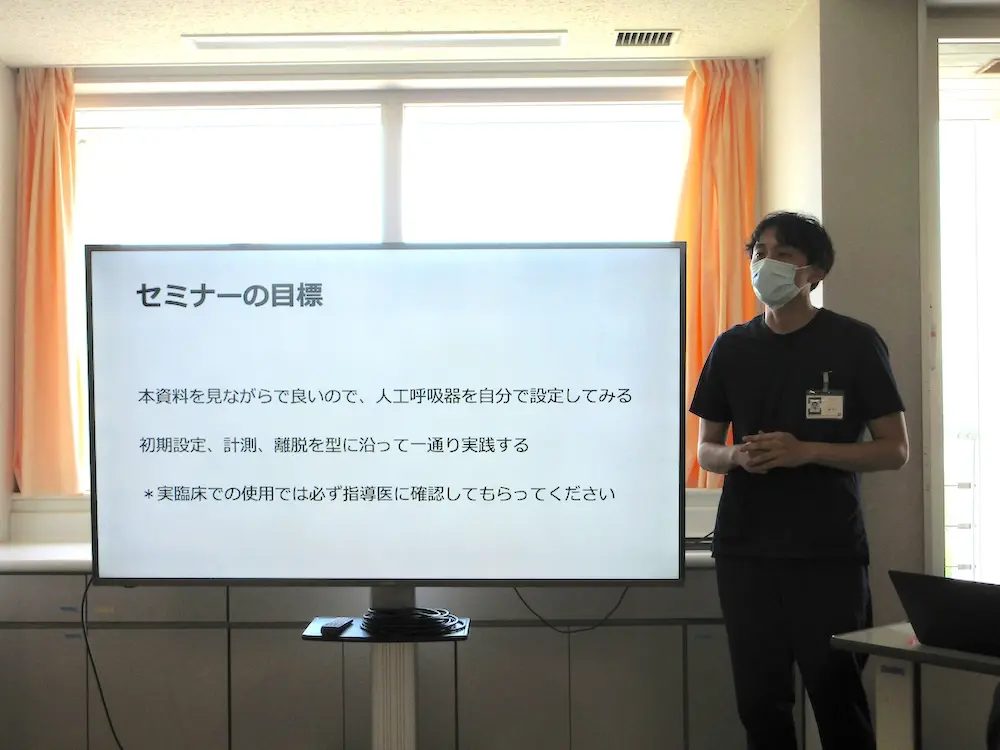 セミナーの目標

本資料を見ながらで良いので、人工呼吸器を自分で設定してみる

初期設定、計測、離脱を型に沿って一通り実践する

＊実臨床での使用では必ず指導医に確認してもらってください